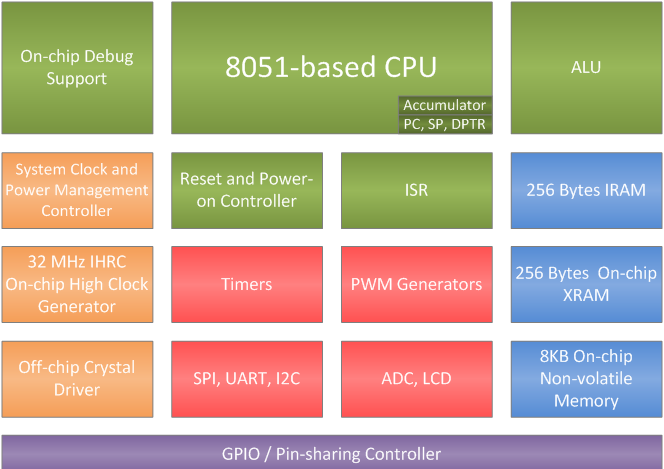 On-chip Debug Support

8051-based CPU

Accumulator

PC, SP, DPTR

ALU

System Clock and Power Management Controller

Reset and Power-on Controller

ISR

256 Bytes IRAM

32 MHz IHRC On-chip High Clock Generator

Timers

PWM Generators

256 Bytes On-chip XRAM

Off-chip Crystal Driver

SPI, UART, I2C

ADC, LCD

8KB On-chip Non-volatile Memory

GPIO / Pin-sharing Controller